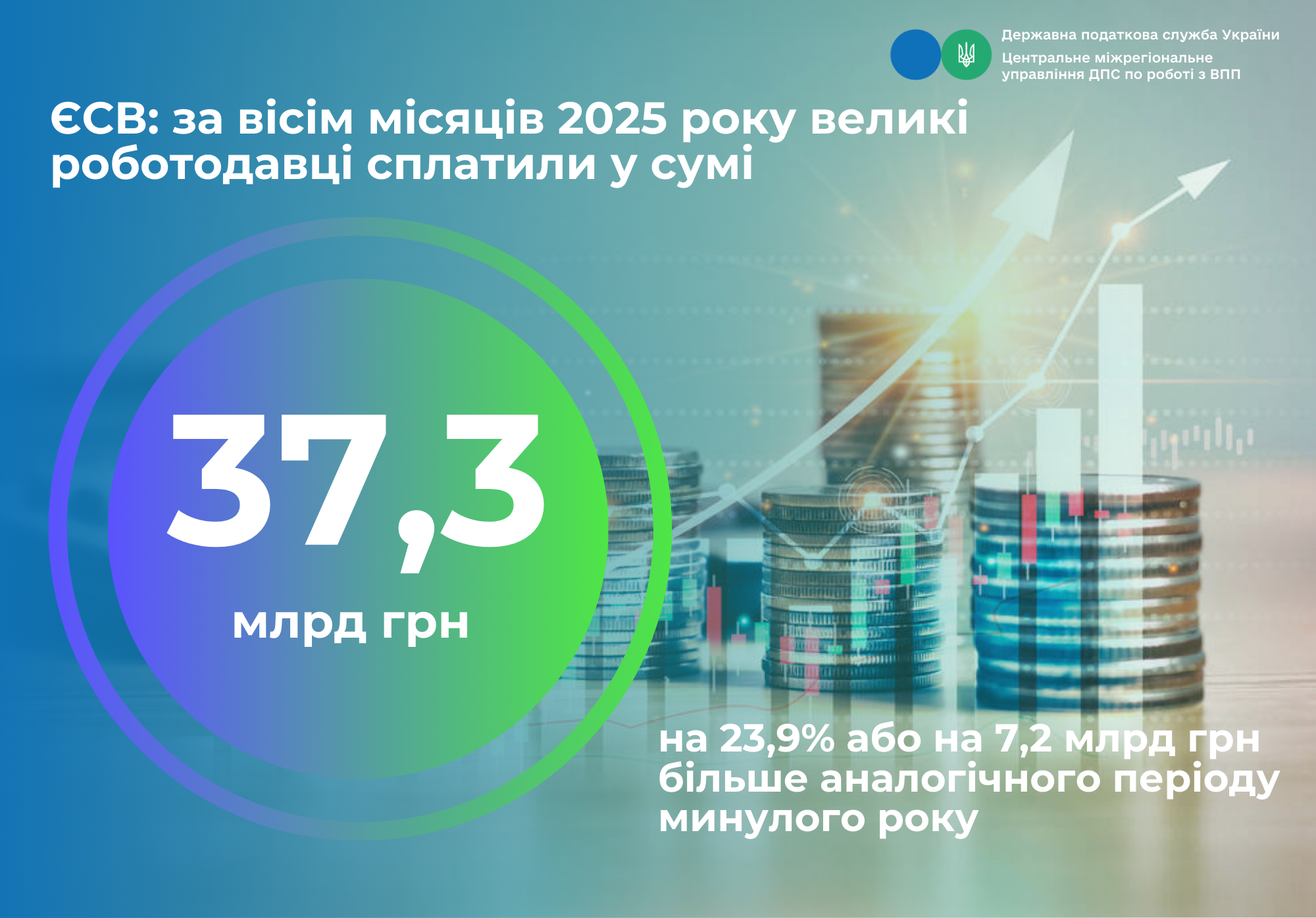 Державна податкова служба України
Центральне міжрегіональне управління ДПС по роботі з ВПП

ЄСВ: за вісім місяців 2025 року великі роботодавці сплатили у сумі

37,3
млрд грн

на 23,9% або на 7,2 млрд грн більше аналогічного періоду минулого року